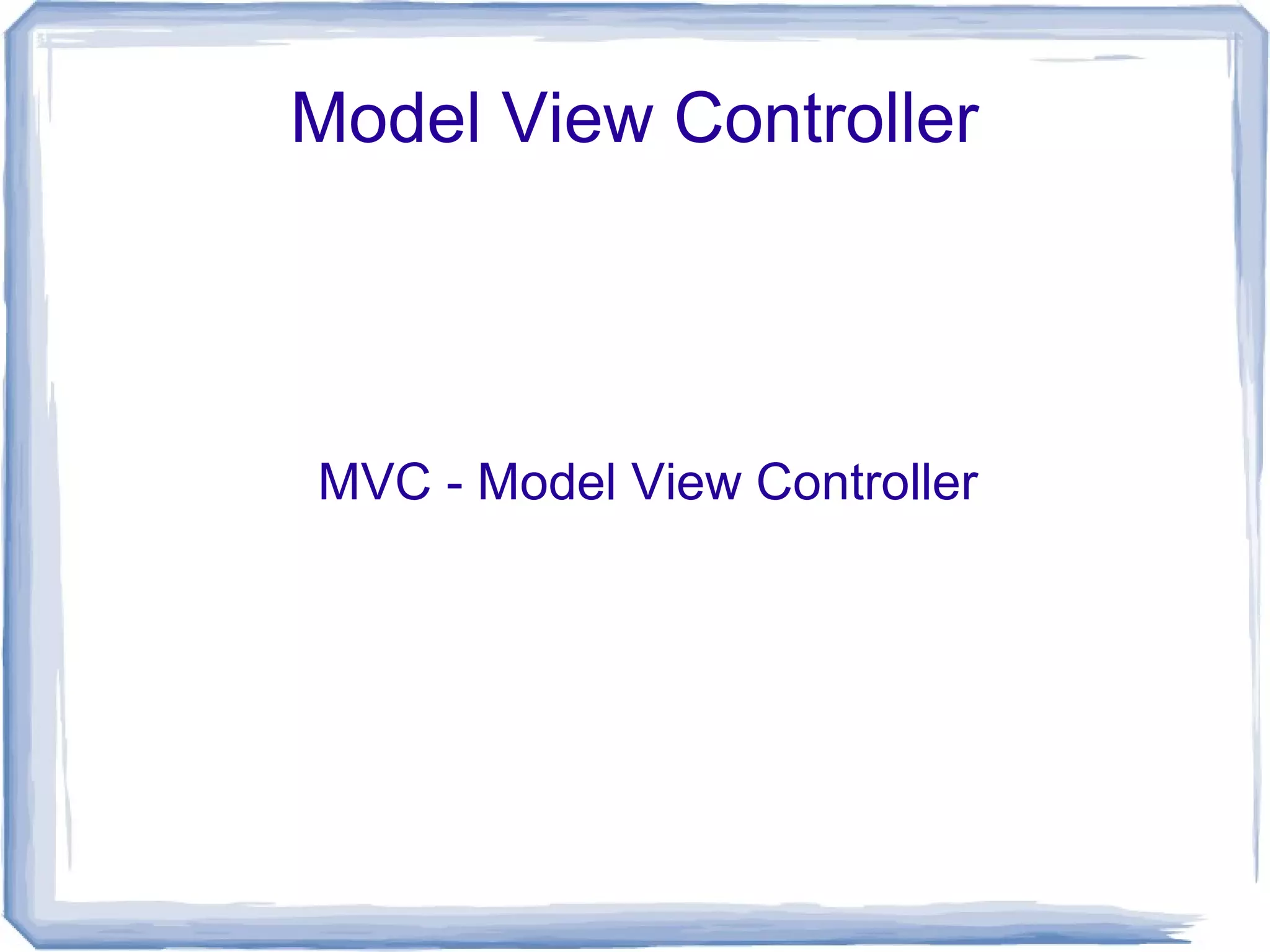 Model View Controller

MVC - Model View Controller